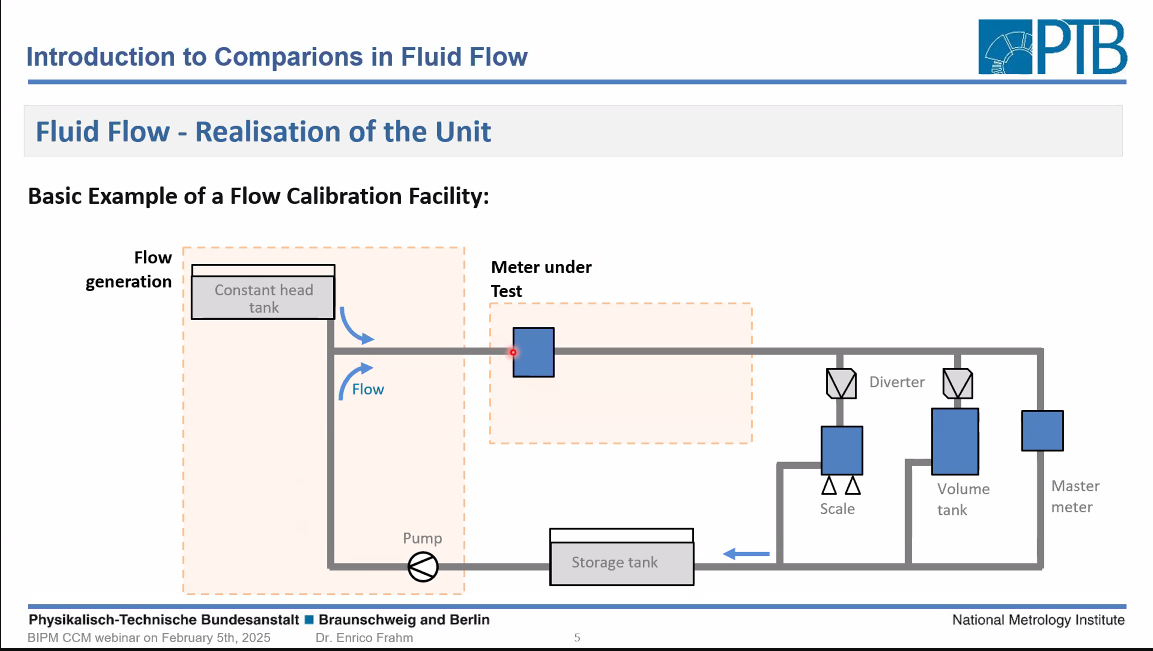 Introduction to Comparions in Fluid Flow

PTB

Fluid Flow - Realisation of the Unit

Basic Example of a Flow Calibration Facility:

Flow generation

Constant head tank

Flow

Meter under Test

Diverter

Scale

Volume tank

Master meter

Pump

Storage tank

Physikalisch-Technische Bundesanstalt ■ Braunschweig and Berlin

National Metrology Institute

BIPM CCM webinar on February 5th, 2025 Dr. Enrico Frahm 5